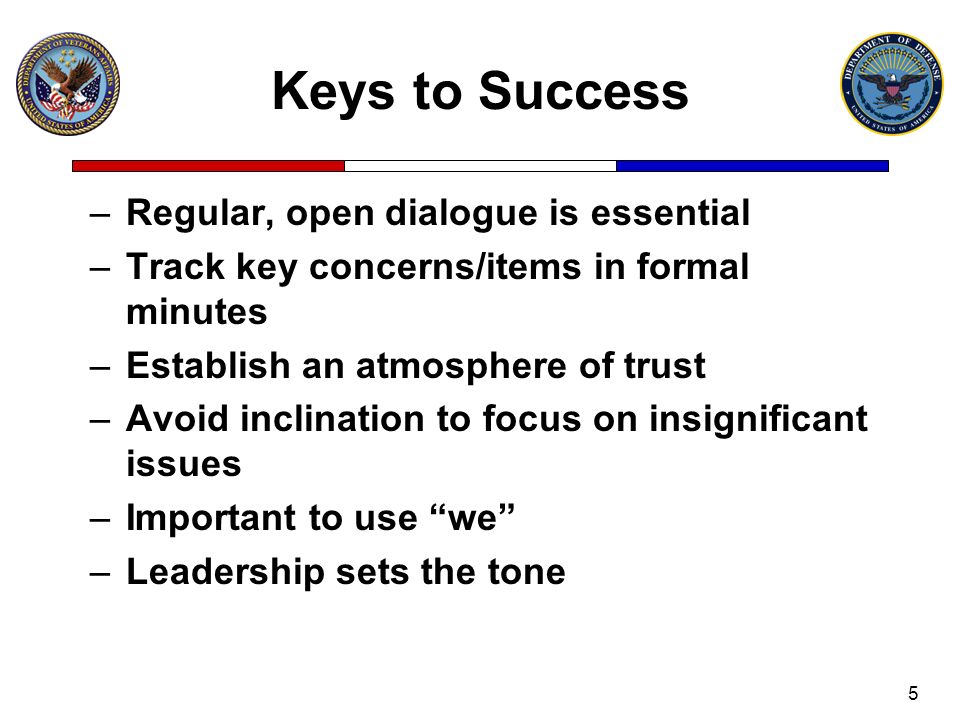 DEPARTMENT OF VETERANS AFFAIRS UNITED STATES OF AMERICA

Keys to Success

DEPARTMENT OF DEFENSE UNITED STATES OF AMERICA

– Regular, open dialogue is essential
– Track key concerns/items in formal minutes
– Establish an atmosphere of trust
– Avoid inclination to focus on insignificant issues
– Important to use “we”
– Leadership sets the tone

5